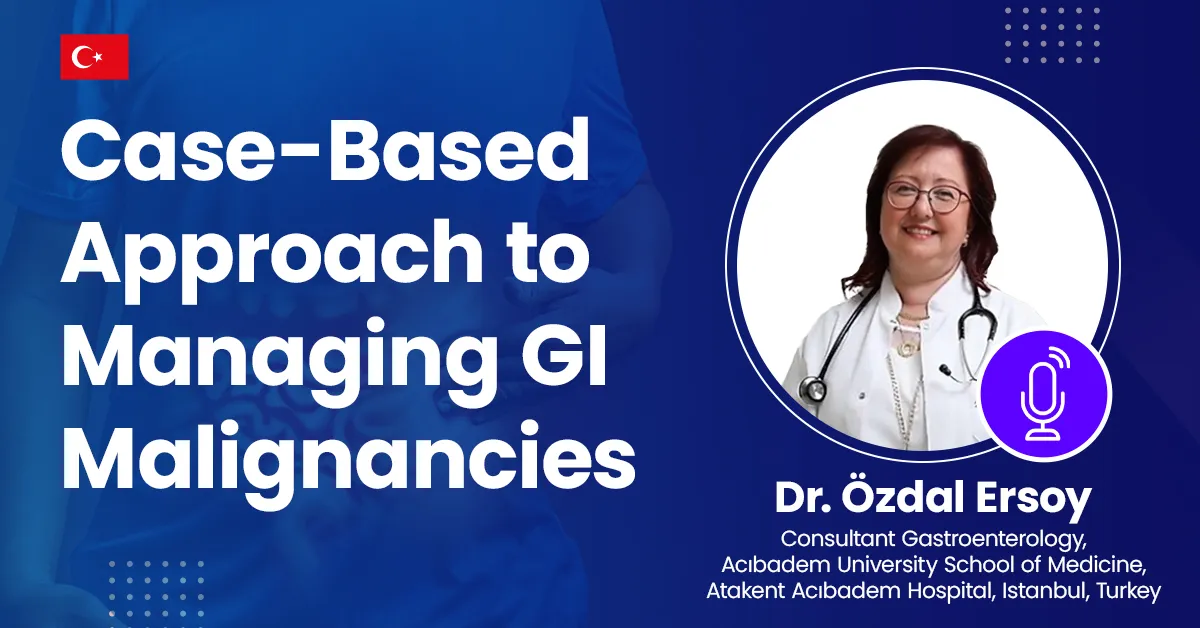 Case-Based Approach to Managing GI Malignancies

Dr. Özdal Ersoy
Consultant Gastroenterology,
Acıbadem University School of Medicine,
Atakent Acıbadem Hospital, Istanbul, Turkey